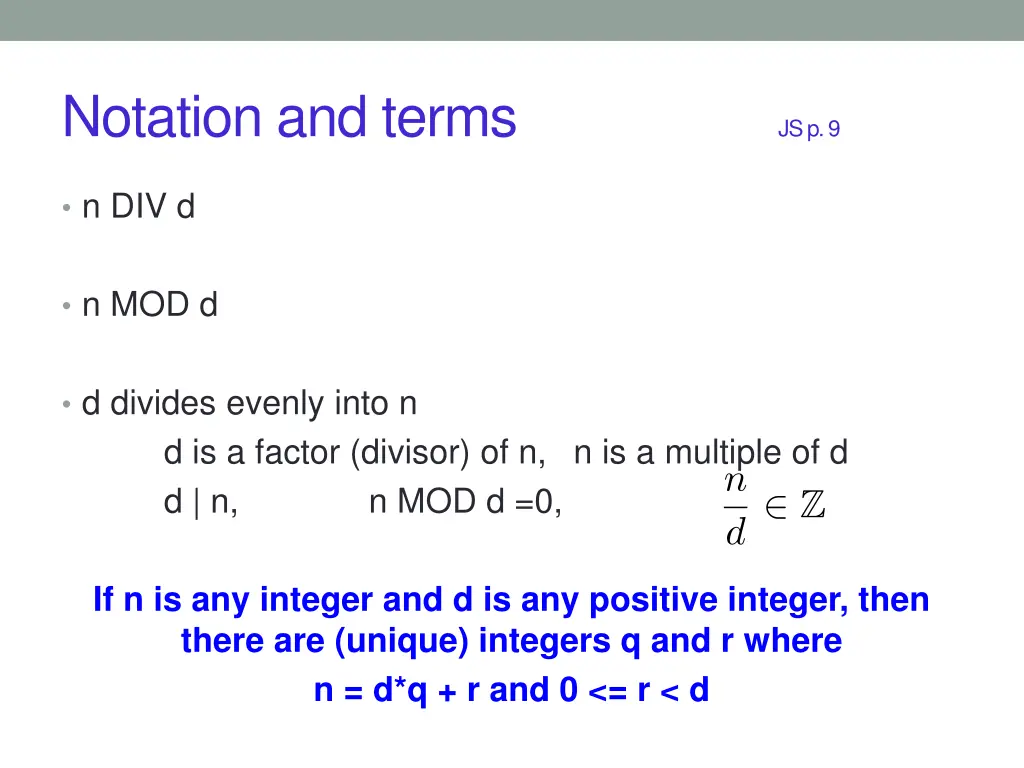 Notation and terms

JS p. 9

• n DIV d

• n MOD d

• d divides evenly into n

d is a factor (divisor) of n, n is a multiple of d

d | n, n MOD d =0, $\frac{n}{d} \in \mathbb{Z}$

If n is any integer and d is any positive integer, then there are (unique) integers q and r where

n = d*q + r and 0 <= r < d